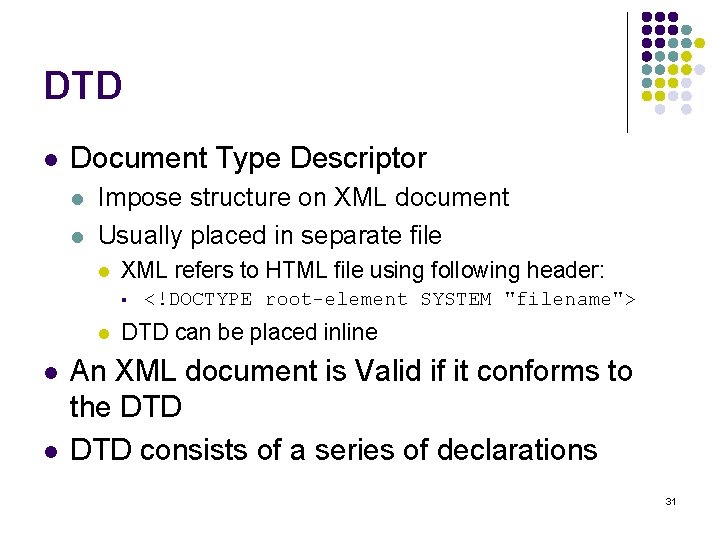 DTD

- Document Type Descriptor
  - Impose structure on XML document
  - Usually placed in separate file
    - XML refers to HTML file using following header:
      - <!DOCTYPE root-element SYSTEM "filename">
    - DTD can be placed inline
- An XML document is Valid if it conforms to the DTD
- DTD consists of a series of declarations

31